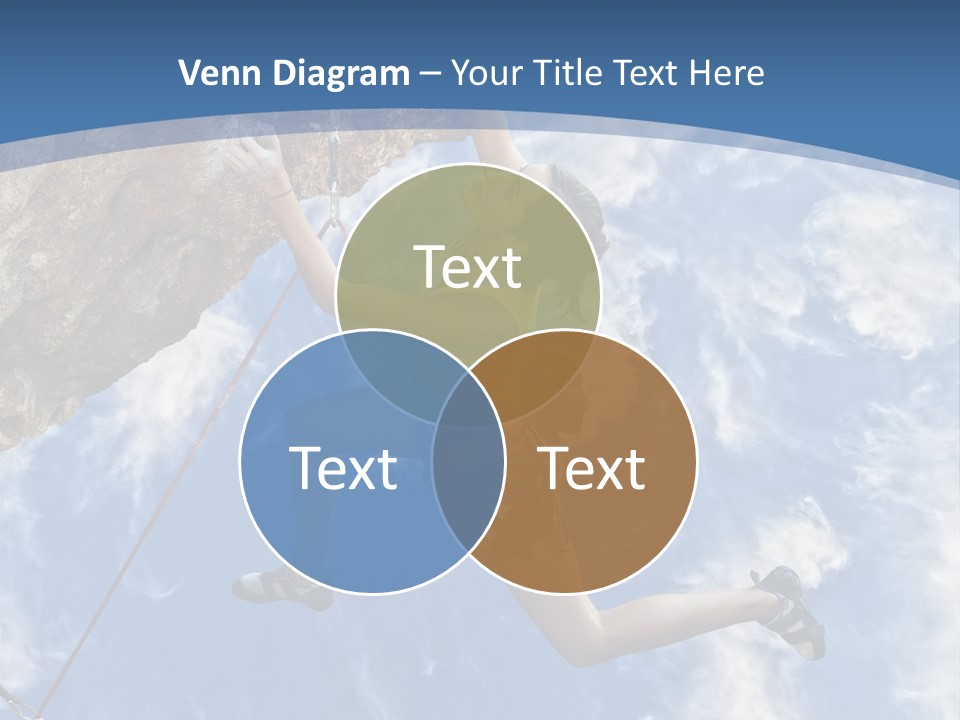 Venn Diagram – Your Title Text Here

Text

Text

Text